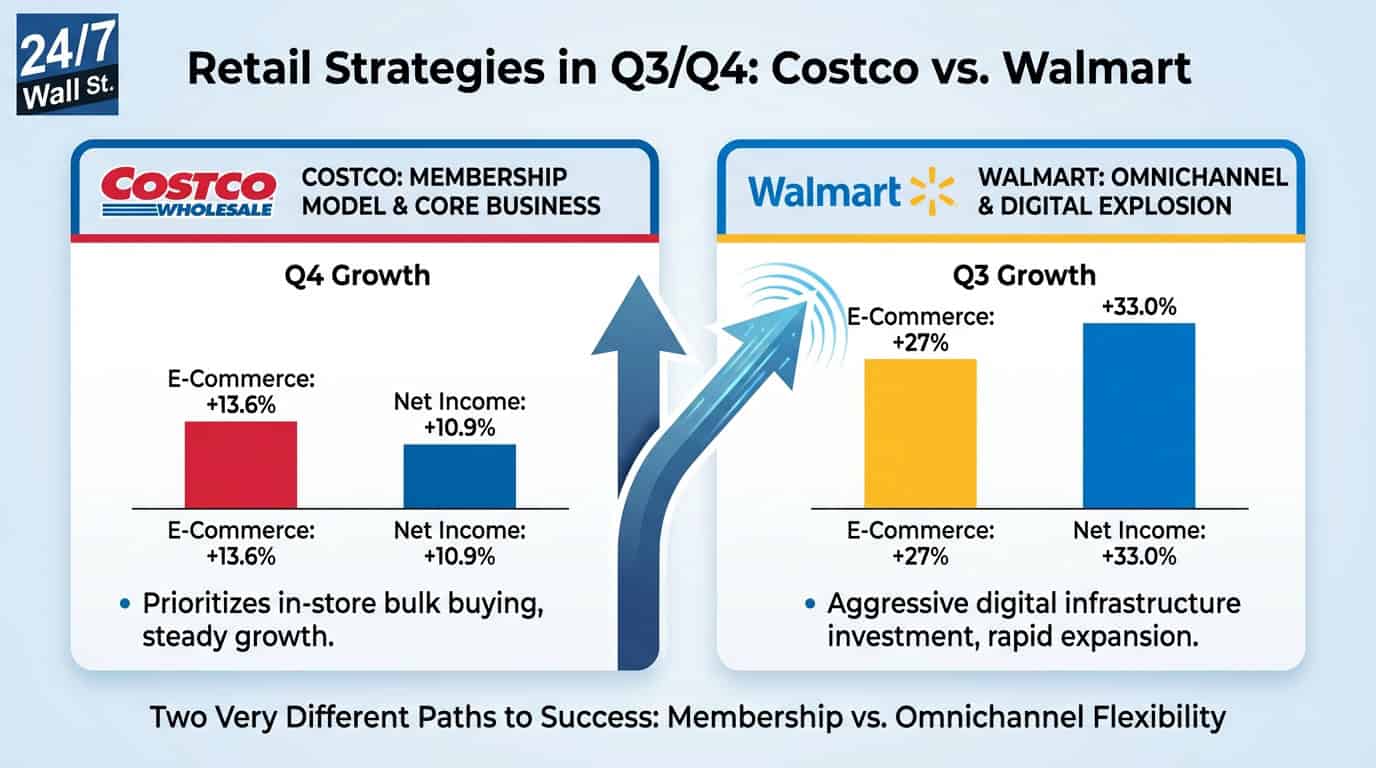 24/7 Wall St.

Retail Strategies in Q3/Q4: Costco vs. Walmart

COSTCO WHOLESALE

COSTCO: MEMBERSHIP MODEL & CORE BUSINESS

Q4 Growth

E-Commerce: +13.6%

Net Income: +10.9%

E-Commerce: +13.6%

Net Income: +10.9%

• Prioritizes in-store bulk buying, steady growth.

Walmart

WALMART: OMNICHANNEL & DIGITAL EXPLOSION

Q3 Growth

E-Commerce: +27%

+33.0%

E-Commerce: +27%

Net Income: +33.0%

• Aggressive digital infrastructure investment, rapid expansion.

Two Very Different Paths to Success: Membership vs. Omnichannel Flexibility